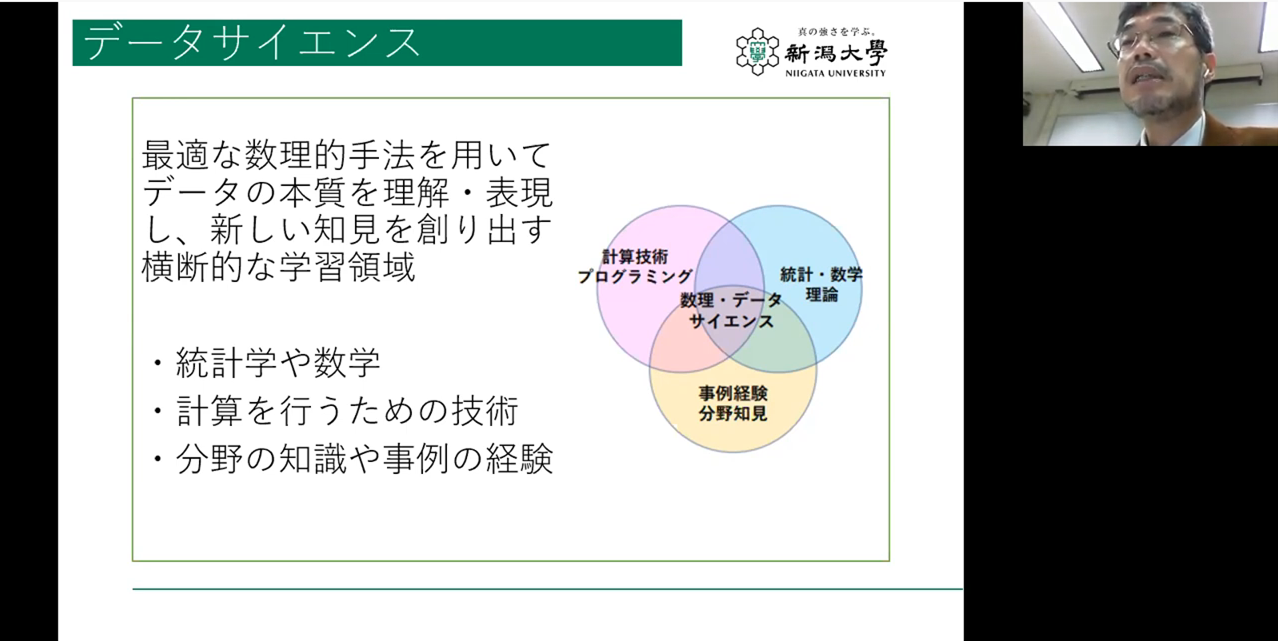 データサイエンス

真の強さを学ぶ。
新潟大學
NIIGATA UNIVERSITY

最適な数理的手法を用いてデータの本質を理解・表現し、新しい知見を創り出す横断的な学習領域

・統計学や数学
・計算を行うための技術
・分野の知識や事例の経験

計算技術
プログラミング

統計・数学
理論

数理・データ
サイエンス

事例経験
分野知見